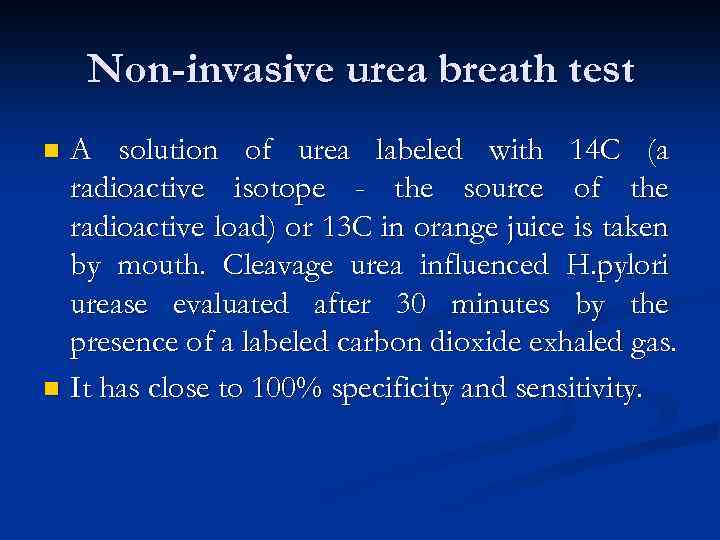 Non-invasive urea breath test

A solution of urea labeled with 14C (a radioactive isotope - the source of the radioactive load) or 13C in orange juice is taken by mouth. Cleavage urea influenced H.pylori urease evaluated after 30 minutes by the presence of a labeled carbon dioxide exhaled gas.

It has close to 100% specificity and sensitivity.